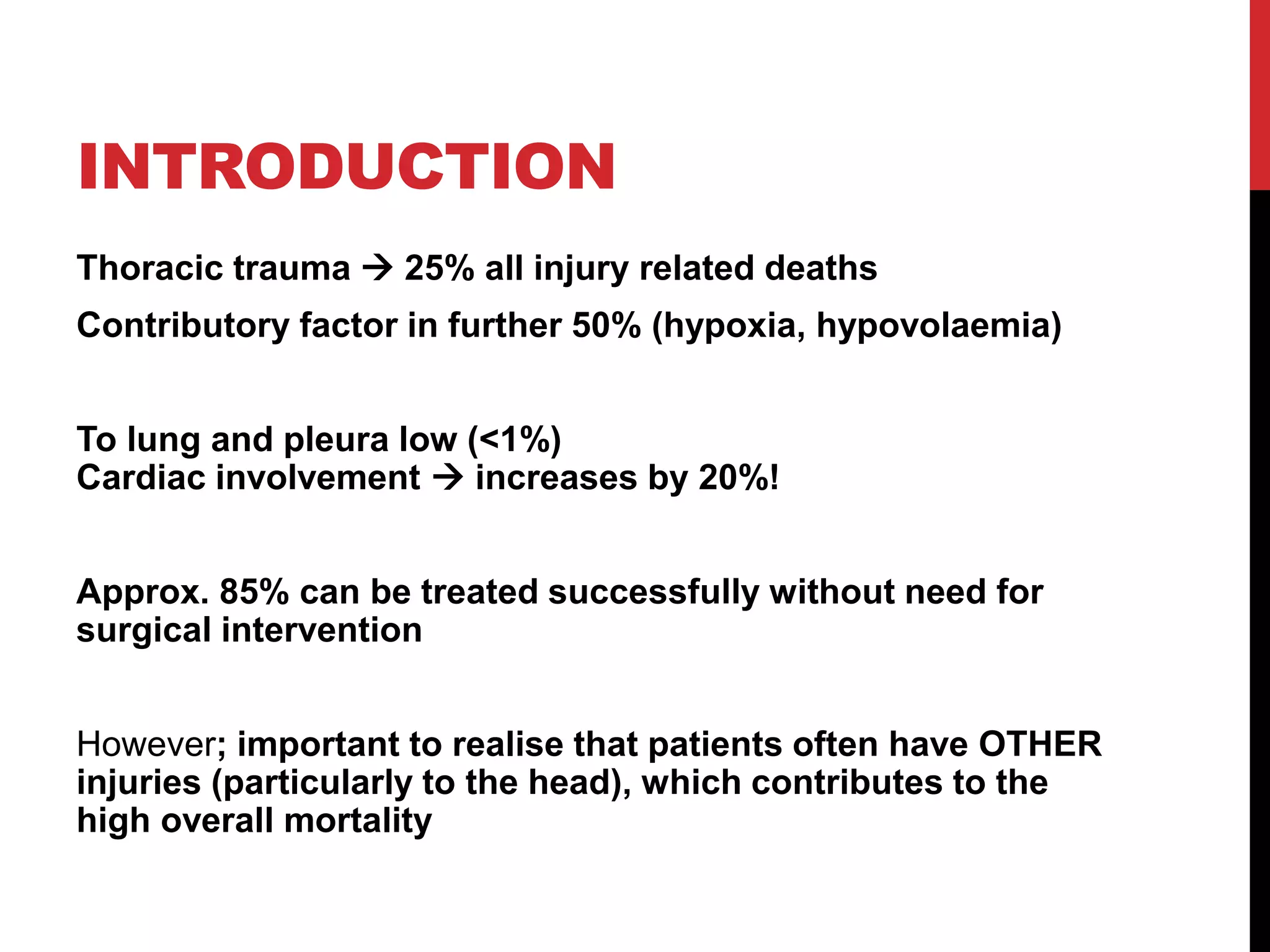 INTRODUCTION

Thoracic trauma → 25% all injury related deaths

Contributory factor in further 50% (hypoxia, hypovolaemia)

To lung and pleura low (<1%)
Cardiac involvement → increases by 20%!

Approx. 85% can be treated successfully without need for surgical intervention

However; important to realise that patients often have OTHER injuries (particularly to the head), which contributes to the high overall mortality